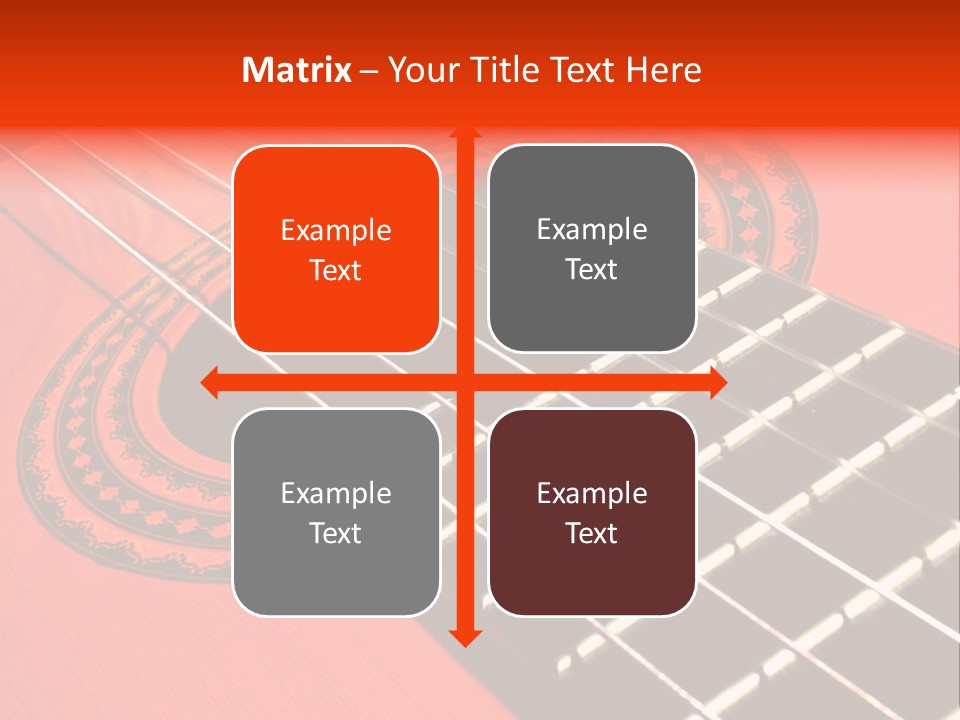 Matrix – Your Title Text Here

Example Text

Example Text

Example Text

Example Text